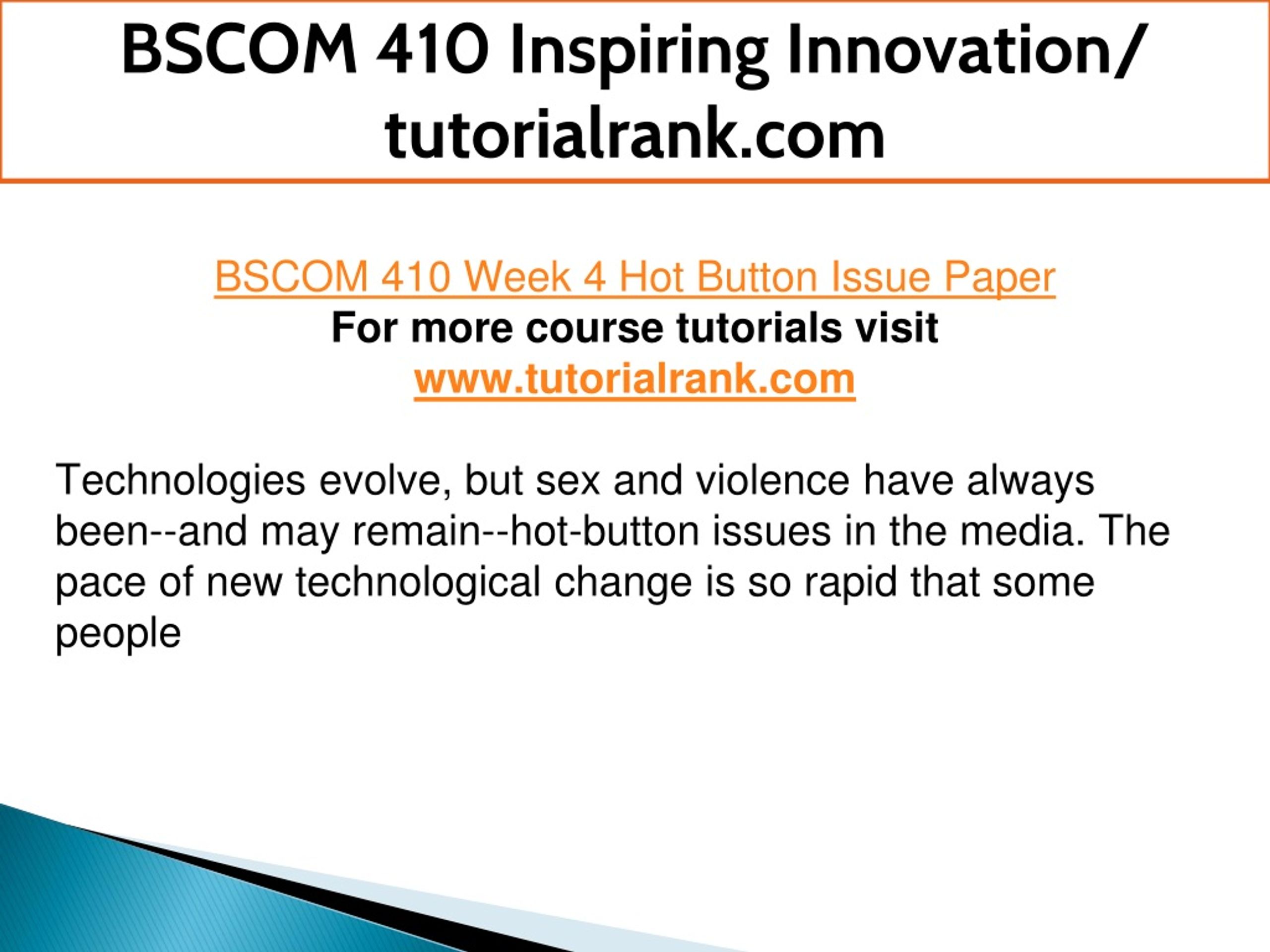 BSCOM 410 Inspiring Innovation/ tutorialrank.com

BSCOM 410 Week 4 Hot Button Issue Paper
For more course tutorials visit
www.tutorialrank.com

Technologies evolve, but sex and violence have always been--and may remain--hot-button issues in the media. The pace of new technological change is so rapid that some people